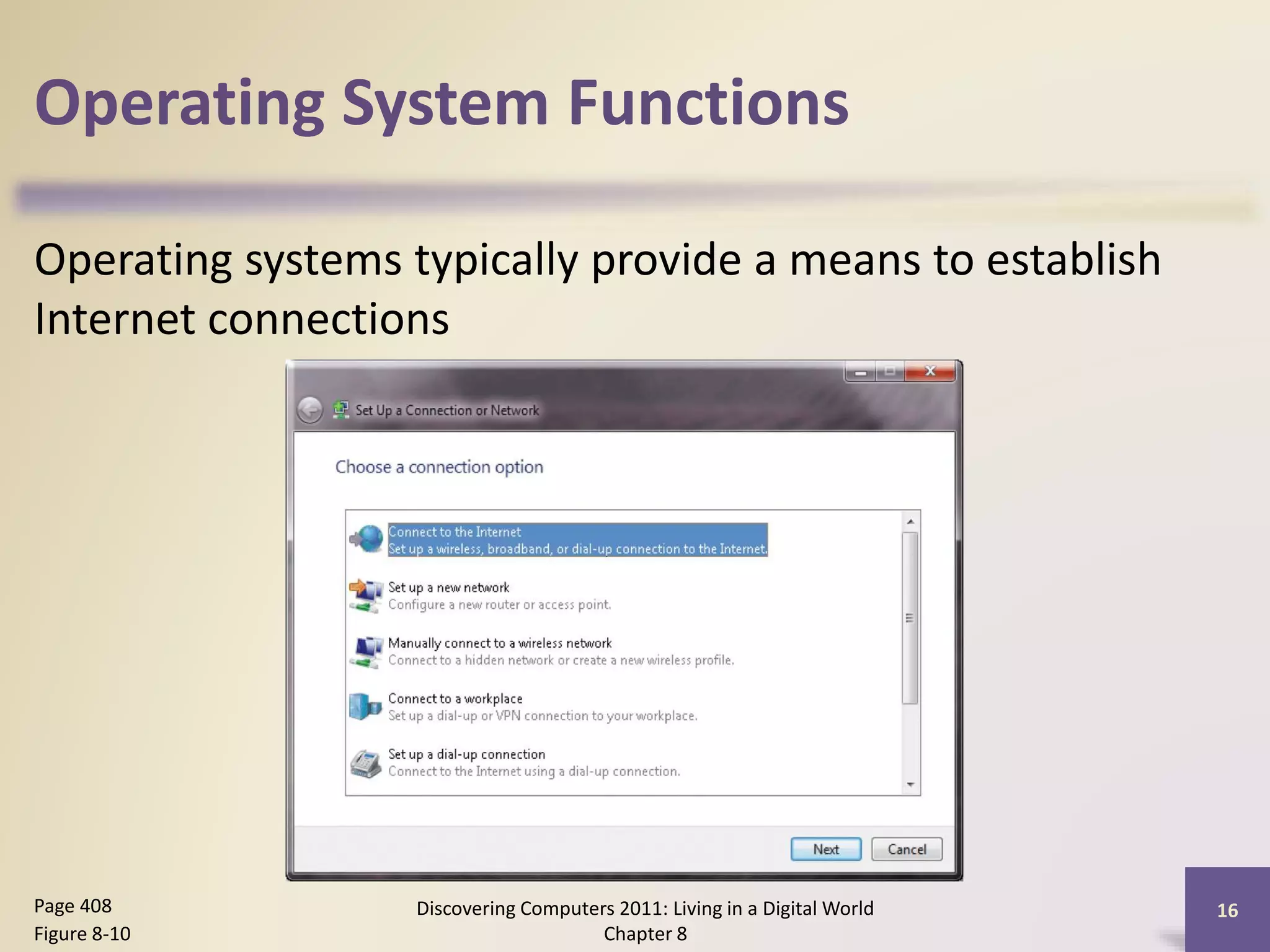 Operating System Functions

Operating systems typically provide a means to establish Internet connections

Set Up a Connection or Network

Choose a connection option

Connect to the Internet
Set up a wireless, broadband, or dial-up connection to the Internet.

Set up a new network
Configure a new router or access point.

Manually connect to a wireless network
Connect to a hidden network or create a new wireless profile.

Connect to a workplace
Set up a dial-up or VPN connection to your workplace.

Set up a dial-up connection
Connect to the Internet using a dial-up connection.

Next Cancel

Page 408
Figure 8-10

Discovering Computers 2011: Living in a Digital World
Chapter 8

16